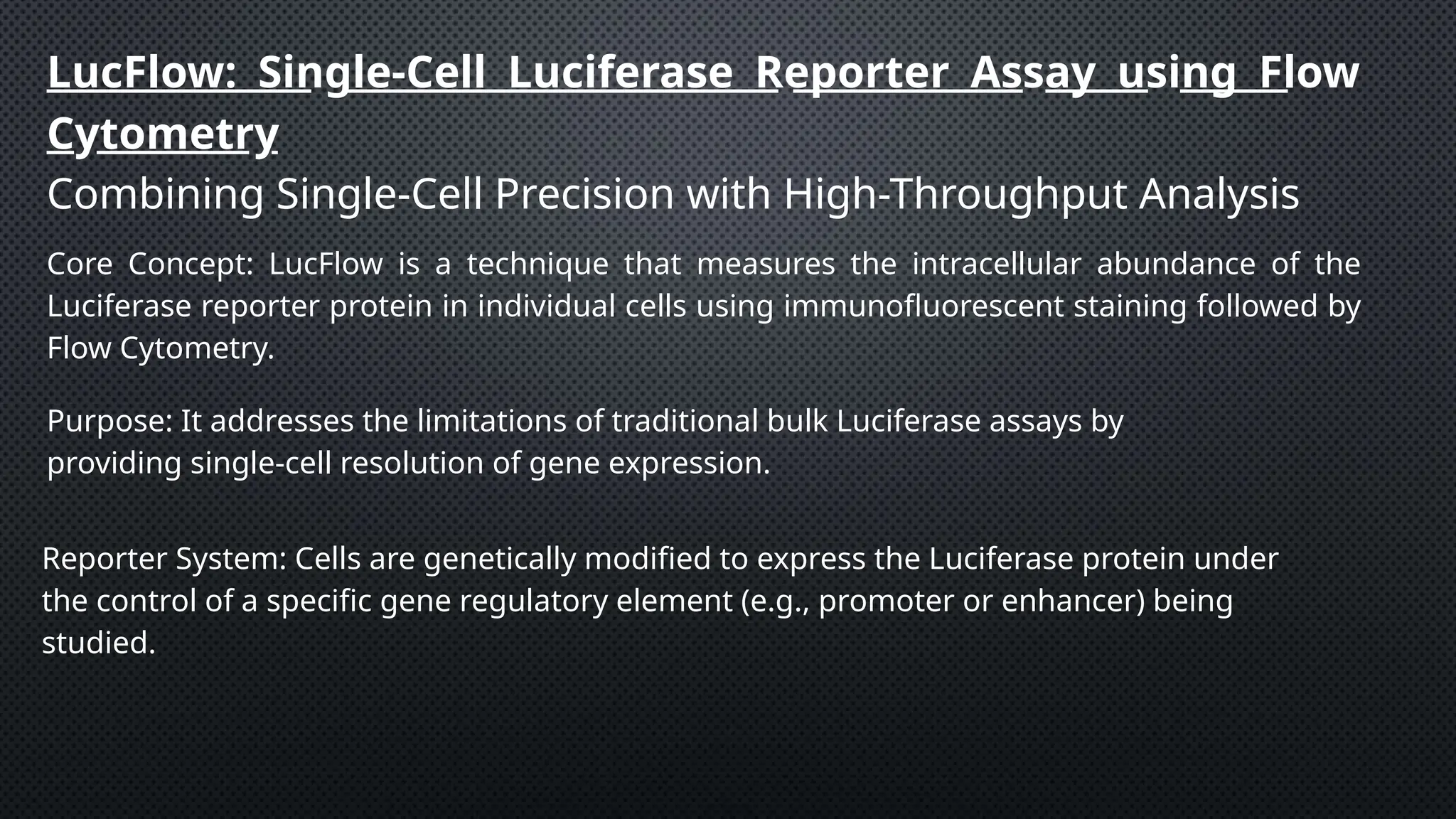 LucFlow: Single-Cell Luciferase Reporter Assay using Flow Cytometry

Combining Single-Cell Precision with High-Throughput Analysis

Core Concept: LucFlow is a technique that measures the intracellular abundance of the Luciferase reporter protein in individual cells using immunofluorescent staining followed by Flow Cytometry.

Purpose: It addresses the limitations of traditional bulk Luciferase assays by providing single-cell resolution of gene expression.

Reporter System: Cells are genetically modified to express the Luciferase protein under the control of a specific gene regulatory element (e.g., promoter or enhancer) being studied.